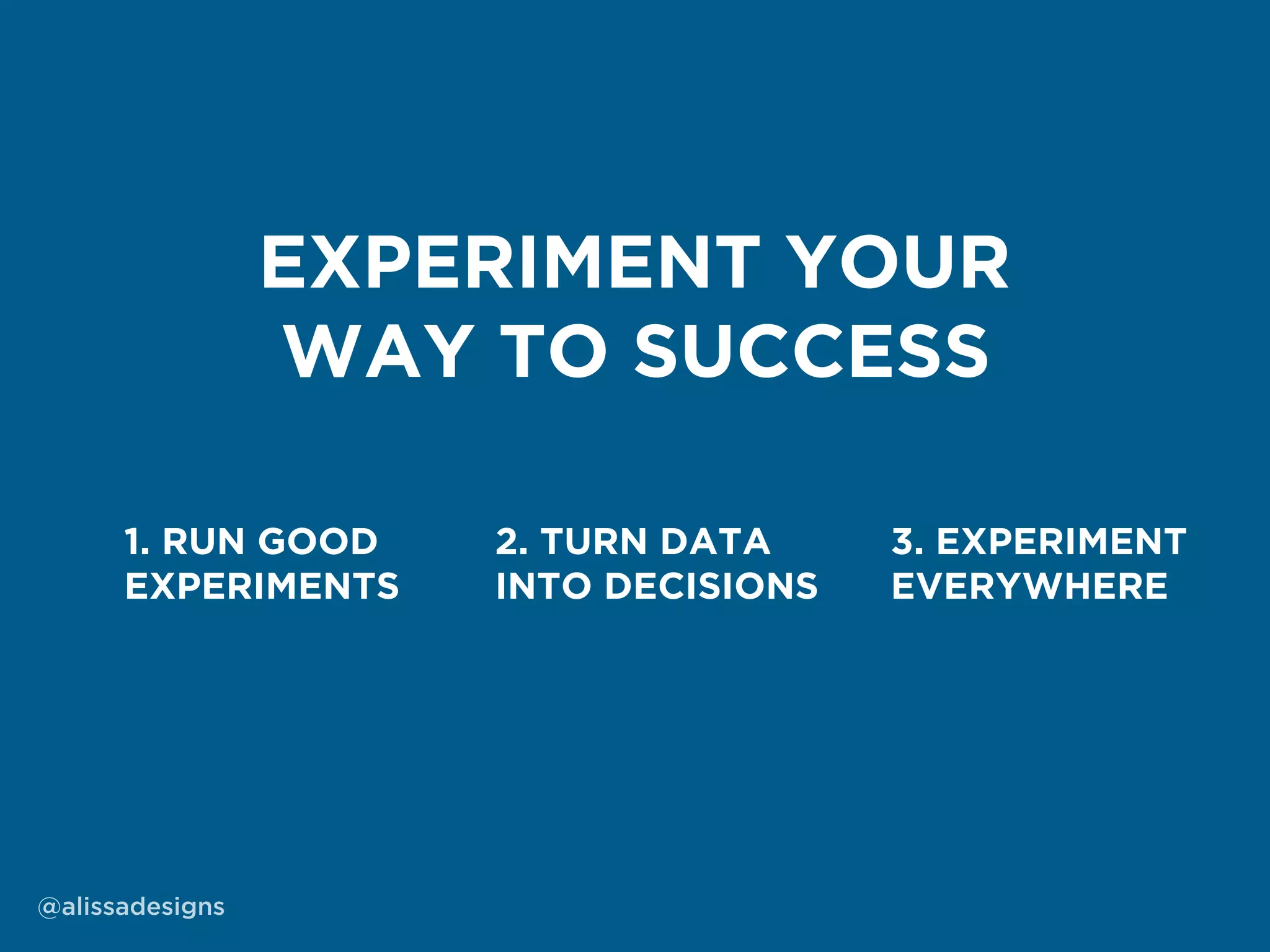 EXPERIMENT YOUR WAY TO SUCCESS

1. RUN GOOD EXPERIMENTS

2. TURN DATA INTO DECISIONS

3. EXPERIMENT EVERYWHERE

@alissadesigns